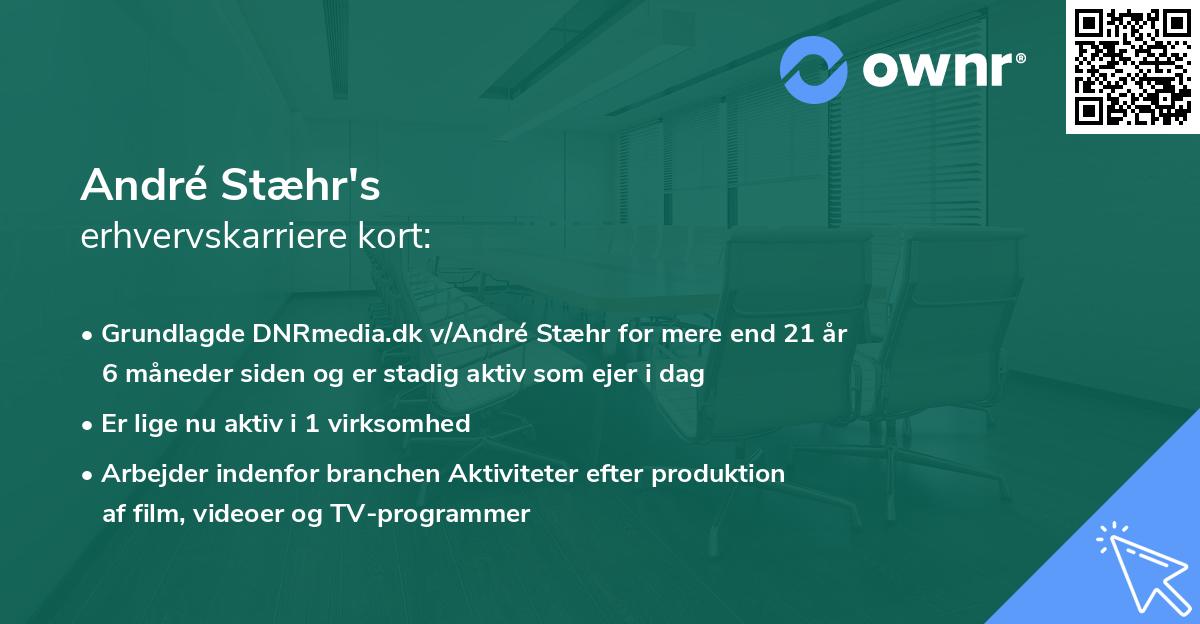 ownr®

André Stæhr's
erhvervskarriere kort:

• Grundlagde DNRmedia.dk v/André Stæhr for mere end 21 år 6 måneder siden og er stadig aktiv som ejer i dag

• Er lige nu aktiv i 1 virksomhed

• Arbejder indenfor branchen Aktiviteter efter produktion af film, videoer og TV-programmer